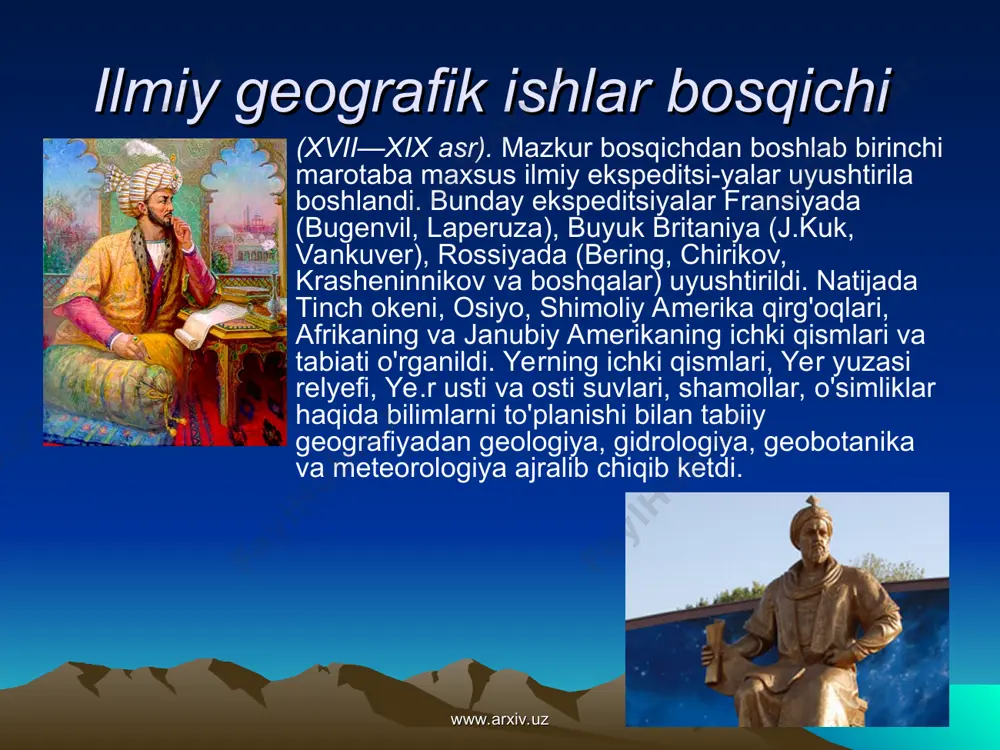 Ilmiy geografik ishlar bosqichi

(XVII—XIX asr). Mazkur bosqichdan boshlab birinchi marotaba maxsus ilmiy ekspeditsi-yalar uyushtirila boshlandi. Bunday ekspeditsiyalar Fransiyada (Bugenvil, Laperuza), Buyuk Britaniya (J.Kuk, Vankuver), Rossiyada (Bering, Chirikov, Krasheninnikov va boshqalar) uyushtirildi. Natijada Tinch okeni, Osiyo, Shimoliy Amerika qirg'oqlari, Afrikaning va Janubiy Amerikaning ichki qismlari va tabiati o'rganildi. Yerning ichki qismlari, Yer yuzasi relyefi, Ye.r usti va osti suvlari, shamollar, o'simliklar haqida bilimlarni to'planishi bilan tabiiy geografiyadan geologiya, gidrologiya, geobotanika va meteorologiya ajralib chiqib ketdi.

www.arxiv.uz